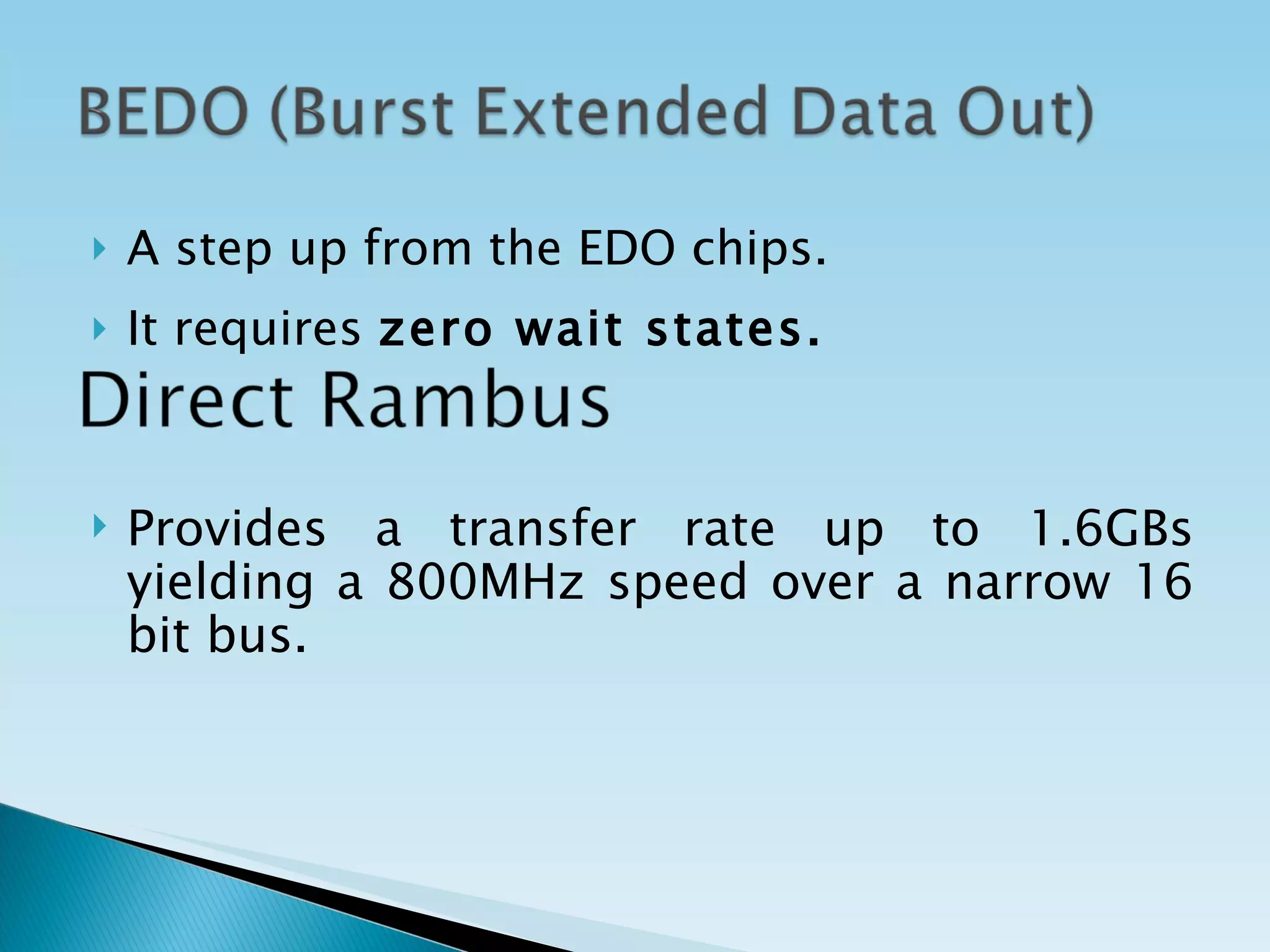 BEDO (Burst Extended Data Out)

A step up from the EDO chips.

It requires zero wait states.

Direct Rambus

Provides a transfer rate up to 1.6GBs yielding a 800MHz speed over a narrow 16 bit bus.